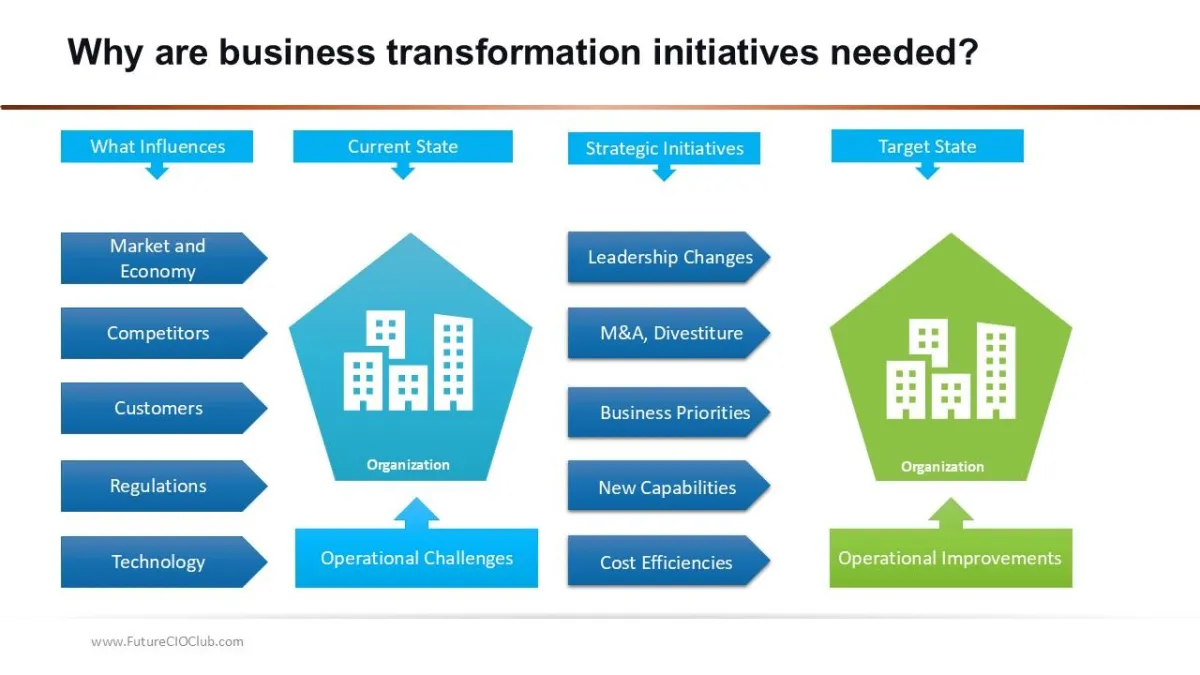 Why are business transformation initiatives needed?

What Influences

Market and Economy

Competitors

Customers

Regulations

Technology

Current State

Organization

Operational Challenges

Strategic Initiatives

Leadership Changes

M&A, Divestiture

Business Priorities

New Capabilities

Cost Efficiencies

Target State

Organization

Operational Improvements

www.FutureCIOClub.com